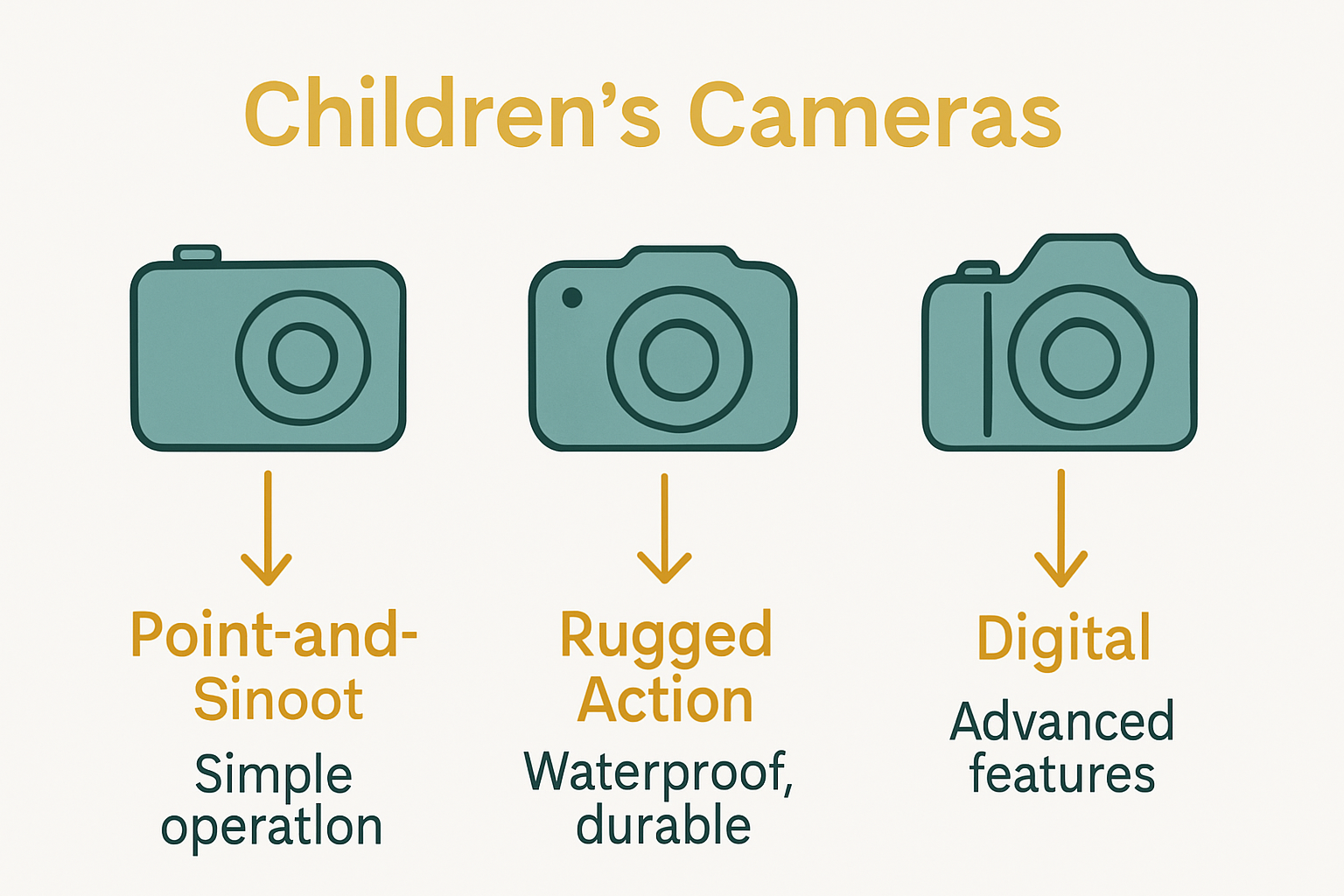 Children's Cameras

Point-and-Sinoot
Simple operatlon

Rugged Action
Waterproof, durable

Digital
Advanced features